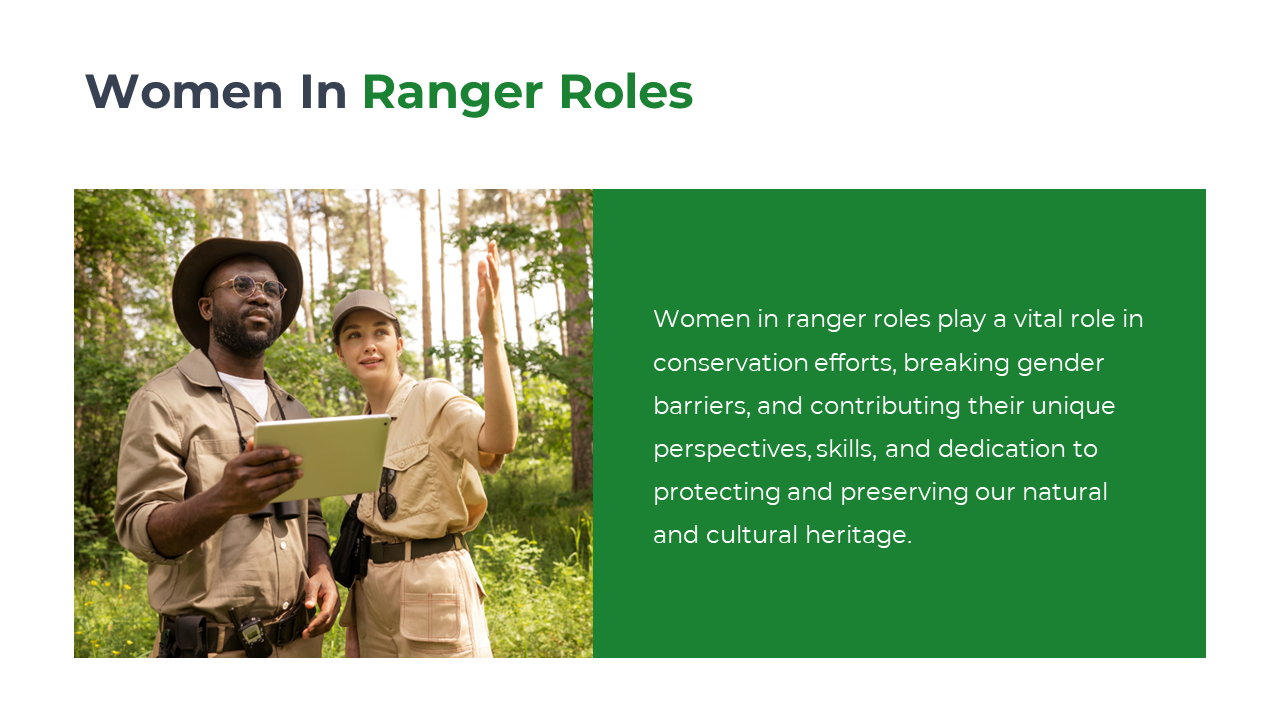 Women In Ranger Roles

Women in ranger roles play a vital role in conservation efforts, breaking gender barriers, and contributing their unique perspectives, skills, and dedication to protecting and preserving our natural and cultural heritage.